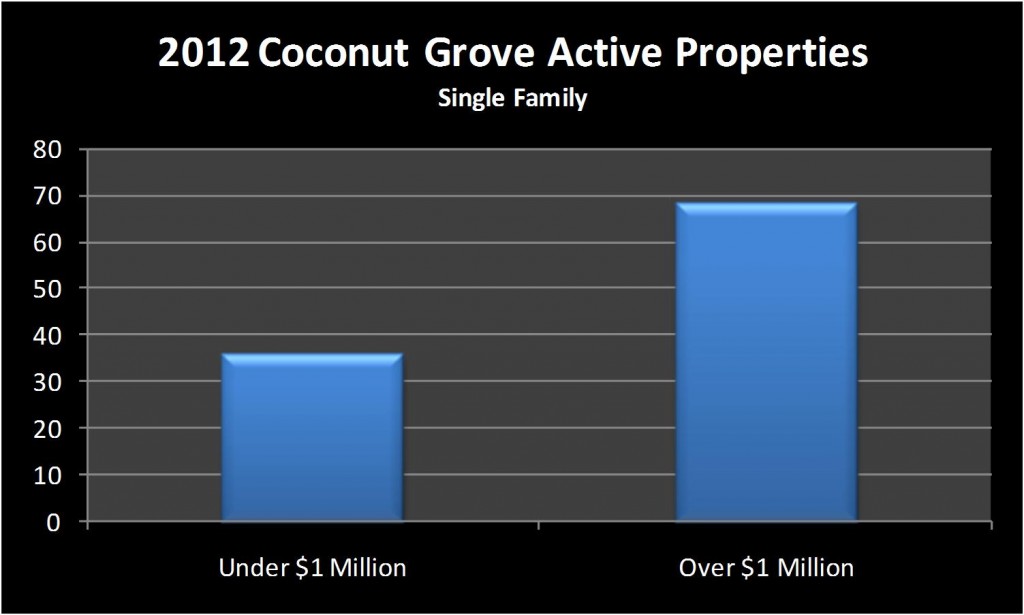 2012 Coconut Grove Active Properties
Single Family

80
70
60
50
40
30
20
10
0

Under \$1 Million
Over \$1 Million